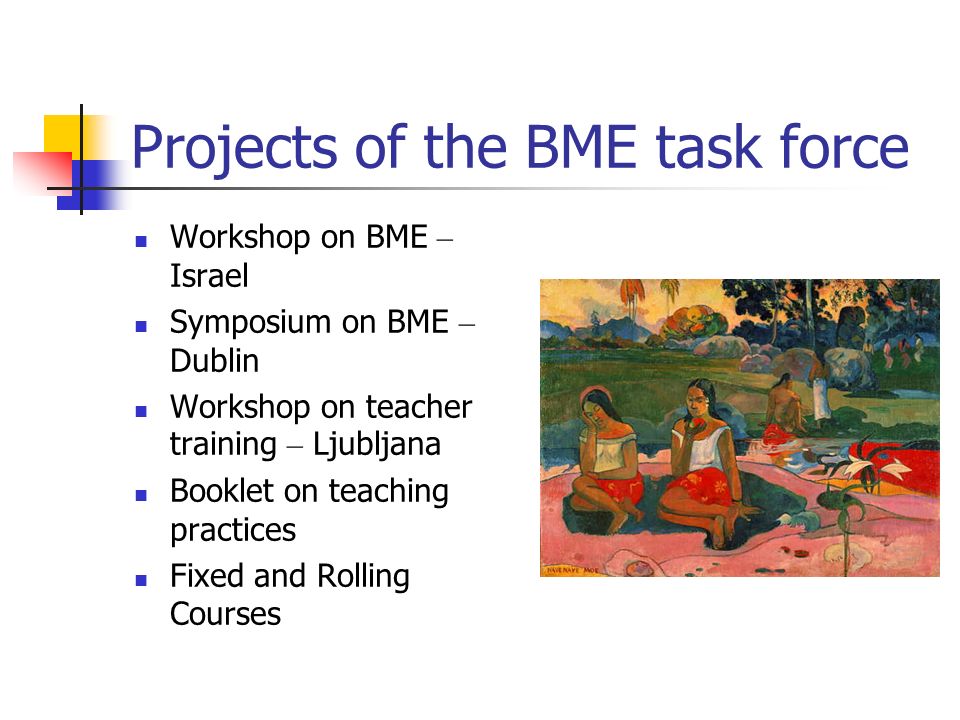 Projects of the BME task force

- Workshop on BME – Israel
- Symposium on BME – Dublin
- Workshop on teacher training – Ljubljana
- Booklet on teaching practices
- Fixed and Rolling Courses

NAVE NAVE MOE